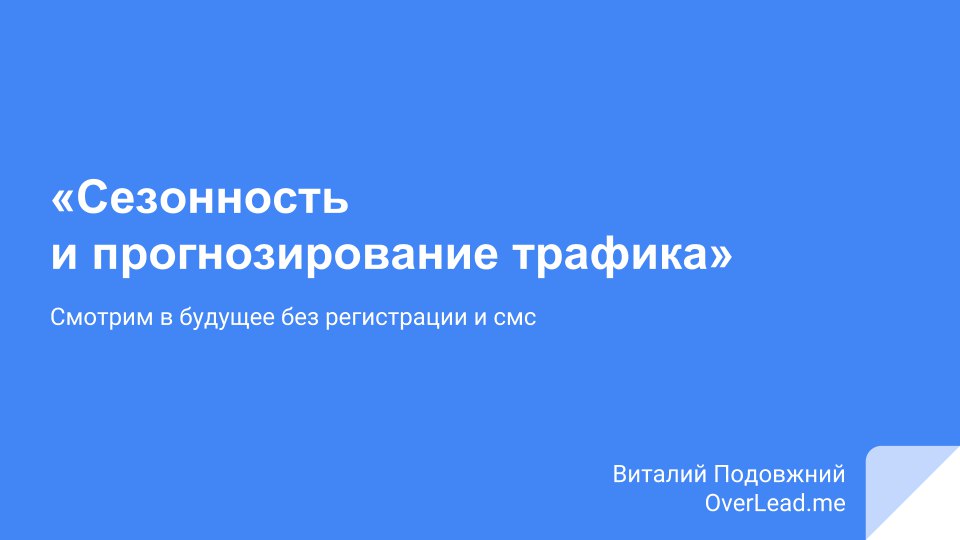 «Сезонность
и прогнозирование трафика»

Смотрим в будущее без регистрации и смс

Виталий Подовжний
OverLead.me